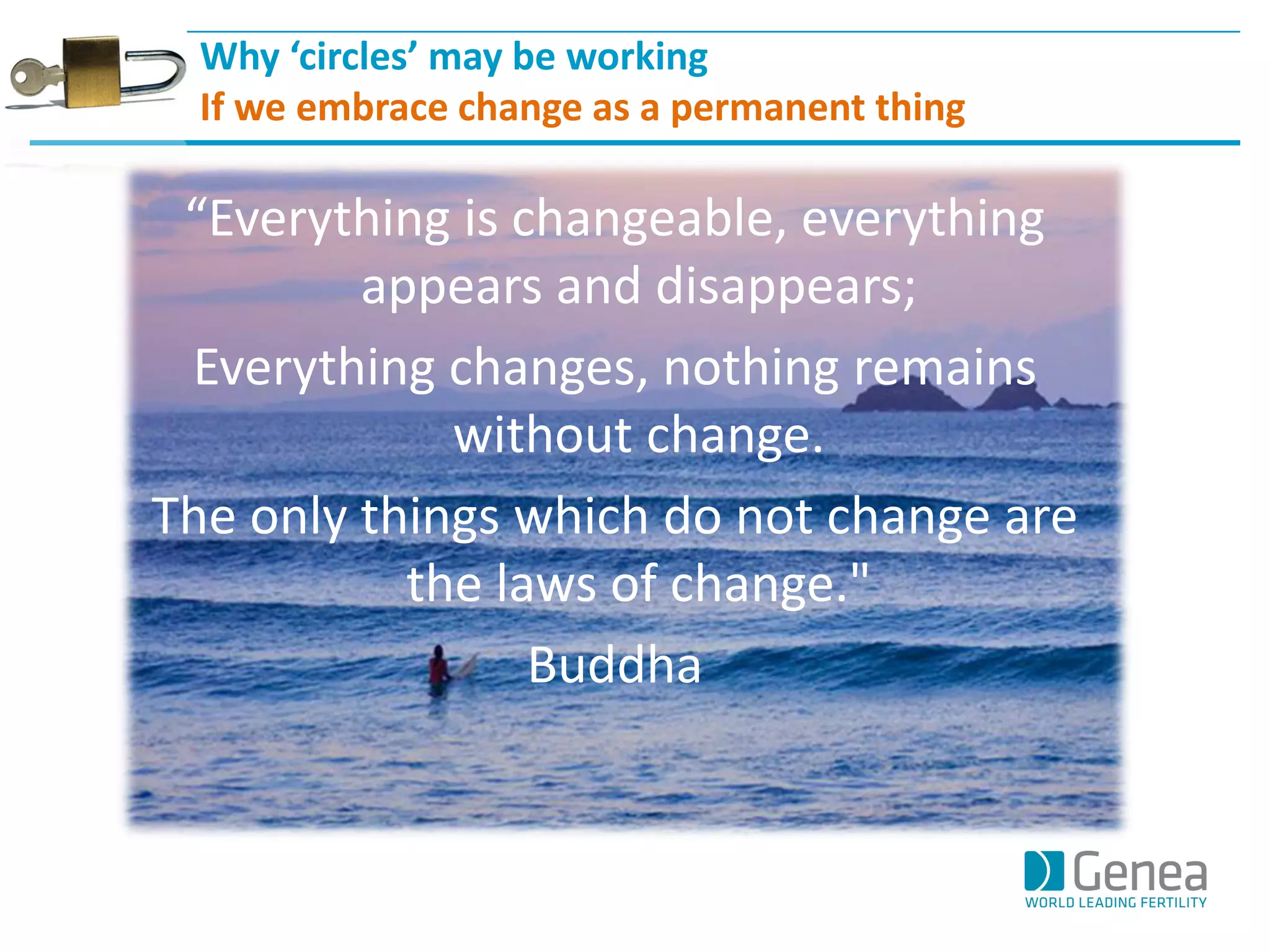 Why ‘circles’ may be working
If we embrace change as a permanent thing

“Everything is changeable, everything appears and disappears;

Everything changes, nothing remains without change.

The only things which do not change are the laws of change."

Buddha

Genea
WORLD LEADING FERTILITY